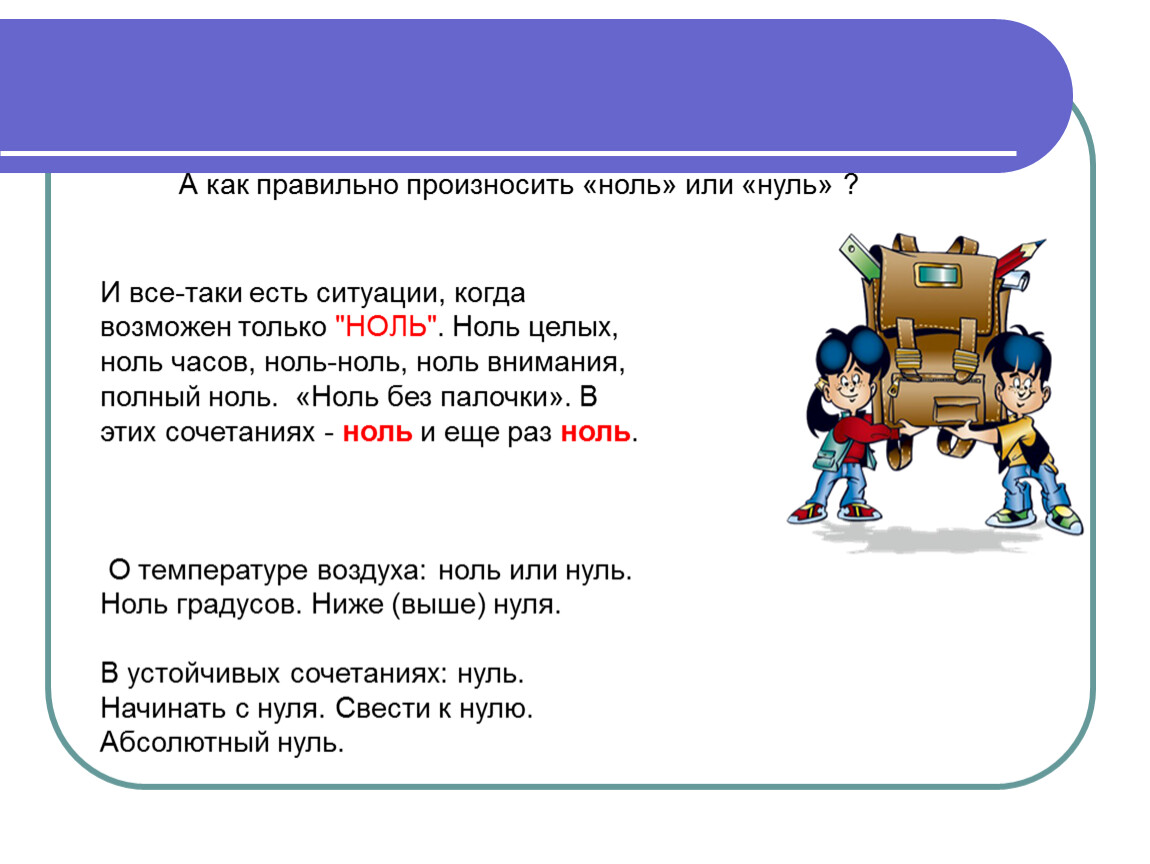 А как правильно произносить «ноль» или «нуль» ?

И все-таки есть ситуации, когда возможен только "НОЛЬ". Ноль целых, ноль часов, ноль-ноль, ноль внимания, полный ноль. «Ноль без палочки». В этих сочетаниях - ноль и еще раз ноль.

О температуре воздуха: ноль или нуль. Ноль градусов. Ниже (выше) нуля.

В устойчивых сочетаниях: нуль. Начинать с нуля. Свести к нулю. Абсолютный нуль.